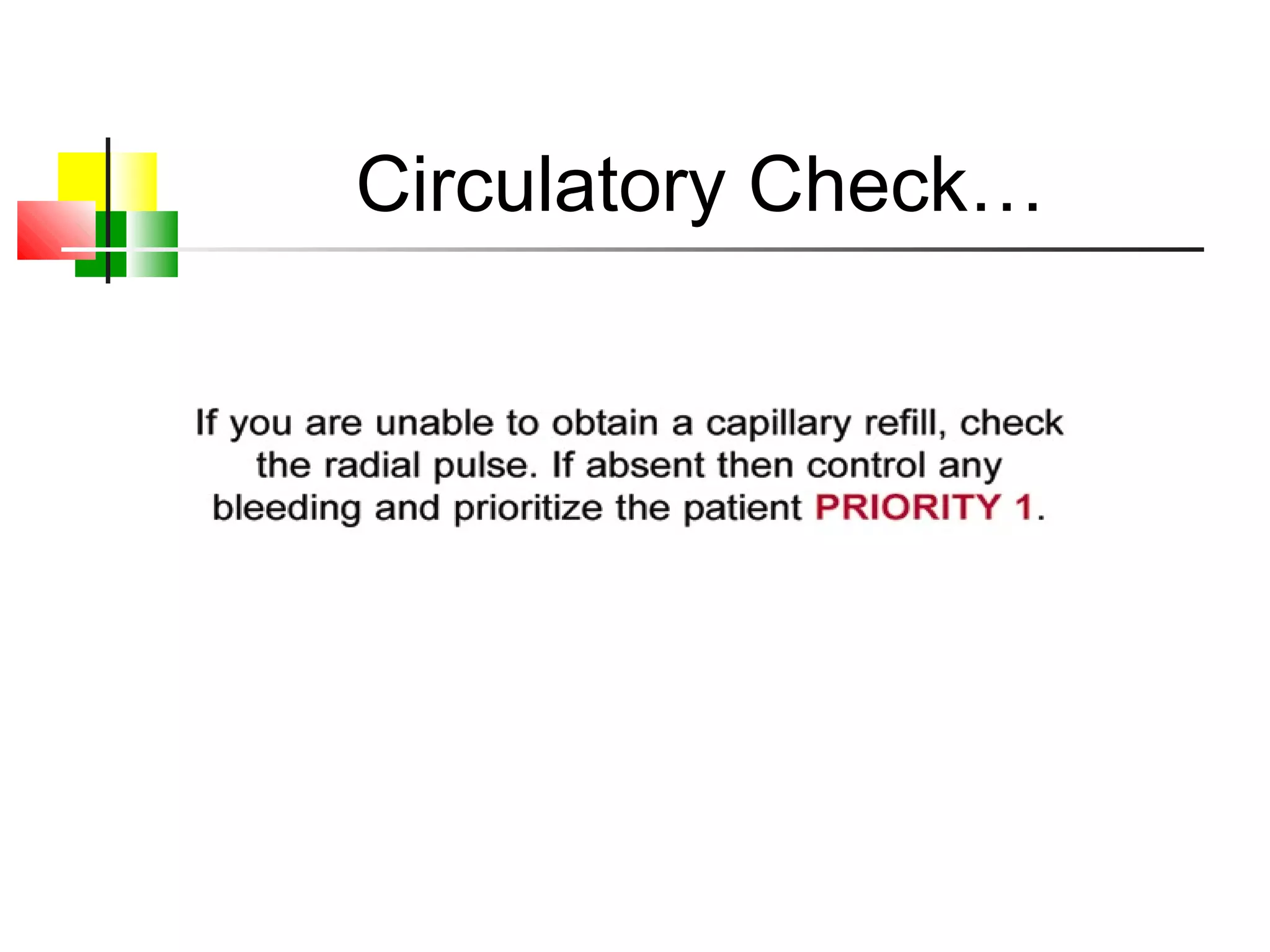 Circulatory Check…

If you are unable to obtain a capillary refill, check the radial pulse. If absent then control any bleeding and prioritize the patient PRIORITY 1.